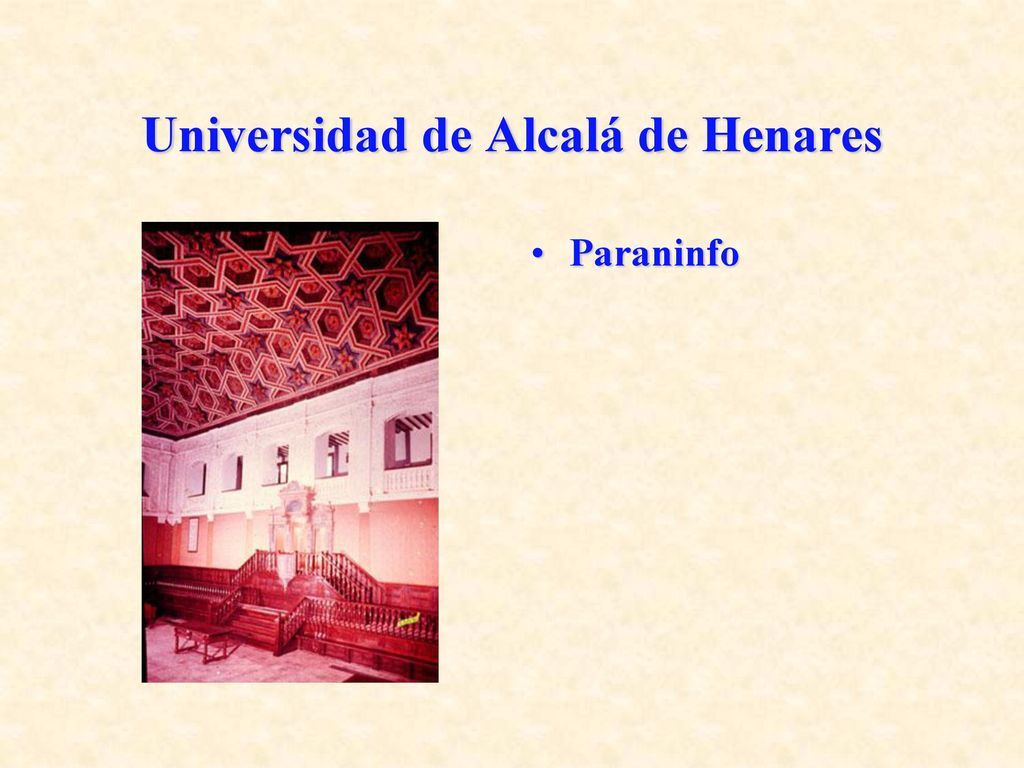 Universidad de Alcalá de Henares

• Paraninfo